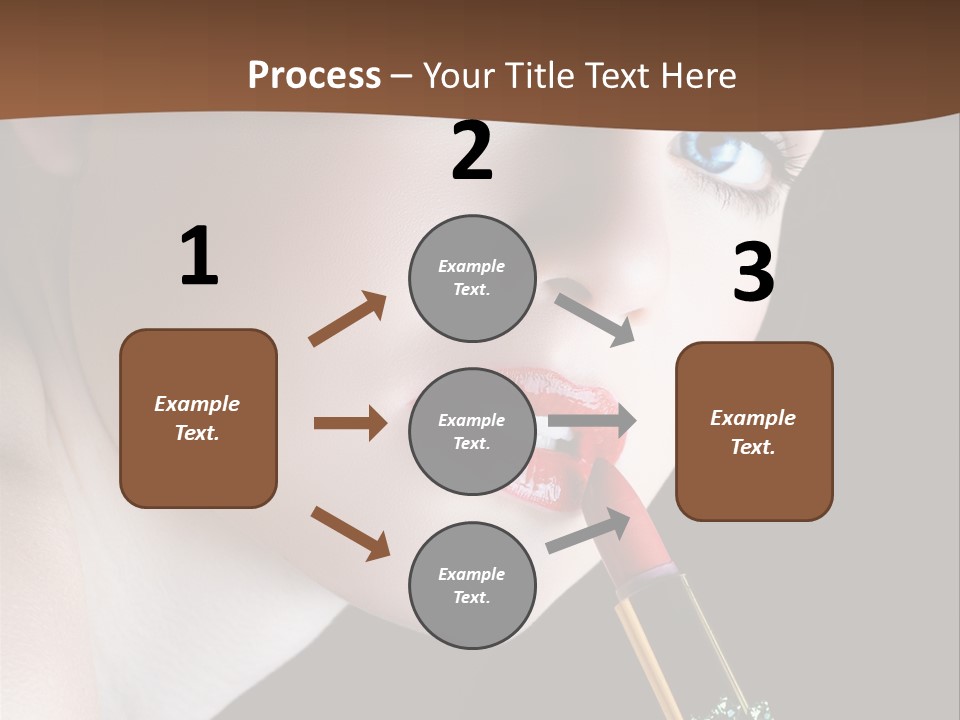 Process – Your Title Text Here

1

Example Text.

2

Example Text.

Example Text.

Example Text.

3

Example Text.